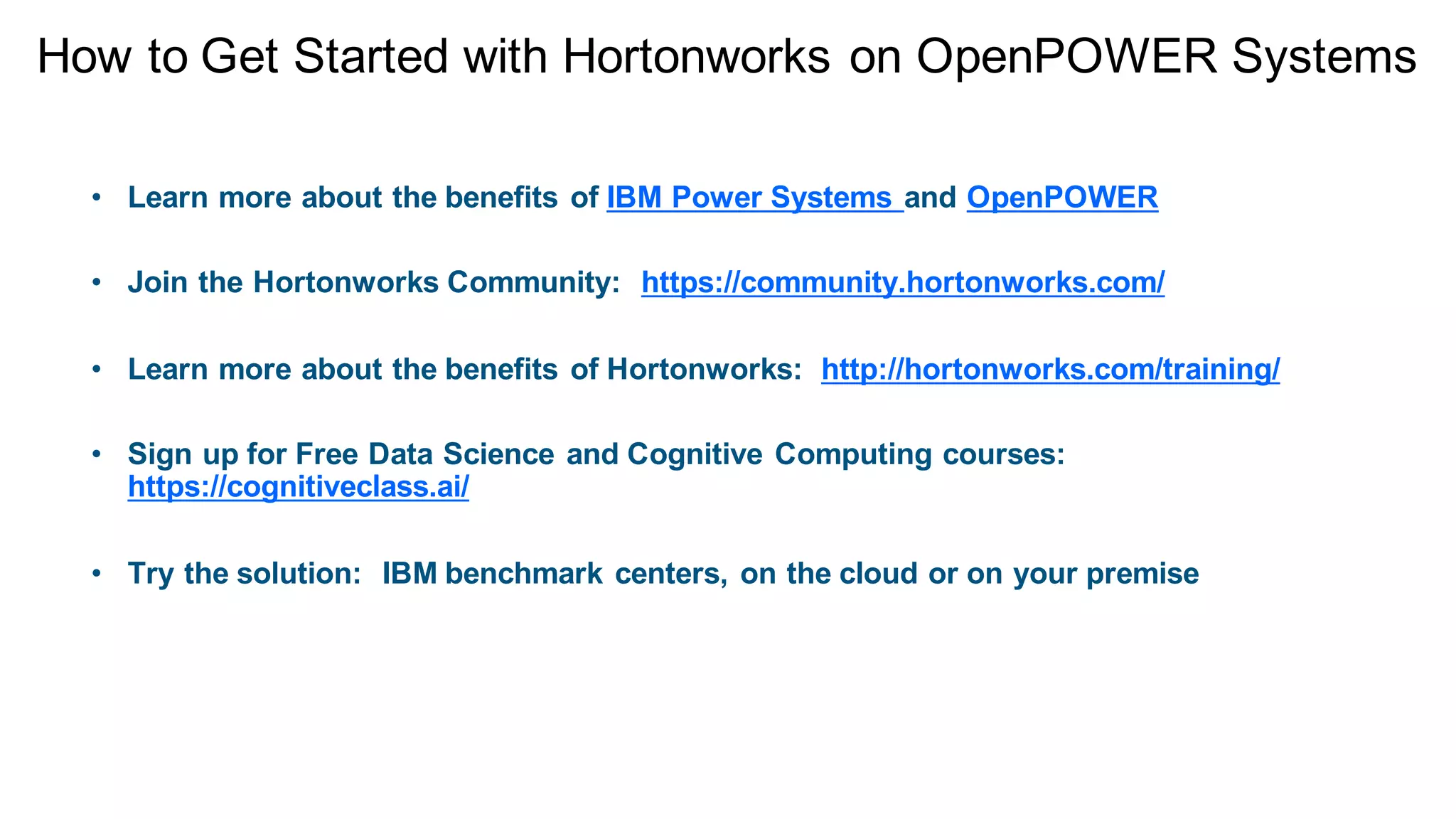 How to Get Started with Hortonworks on OpenPOWER Systems

• Learn more about the benefits of IBM Power Systems and OpenPOWER

• Join the Hortonworks Community: https://community.hortonworks.com/

• Learn more about the benefits of Hortonworks: http://hortonworks.com/training/

• Sign up for Free Data Science and Cognitive Computing courses: https://cognitiveclass.ai/

• Try the solution: IBM benchmark centers, on the cloud or on your premise